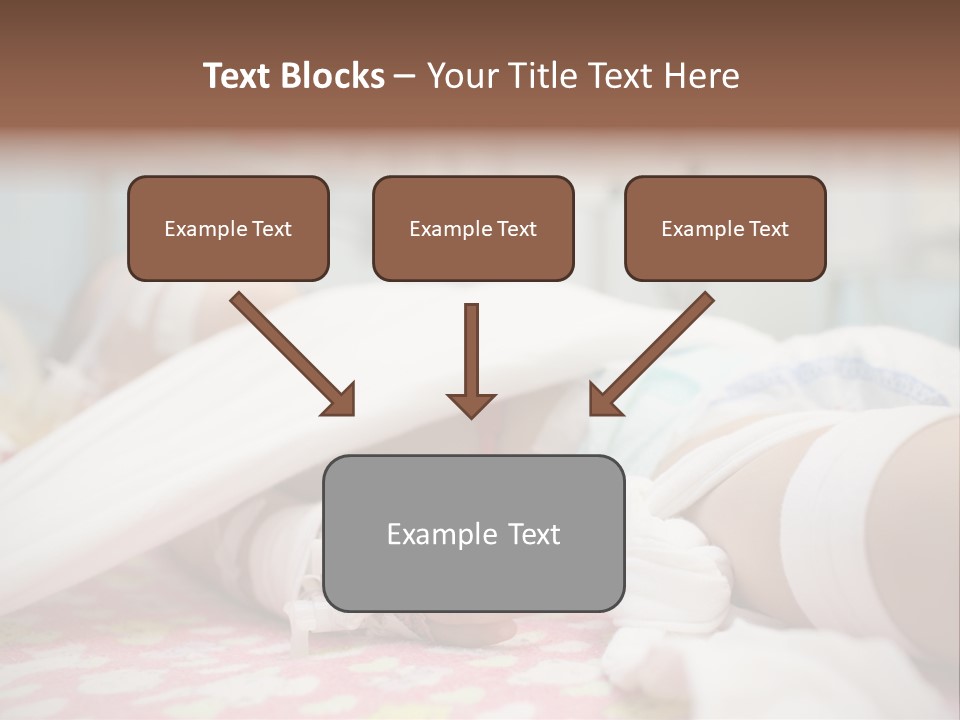 Text Blocks – Your Title Text Here

Example Text

Example Text

Example Text

Example Text